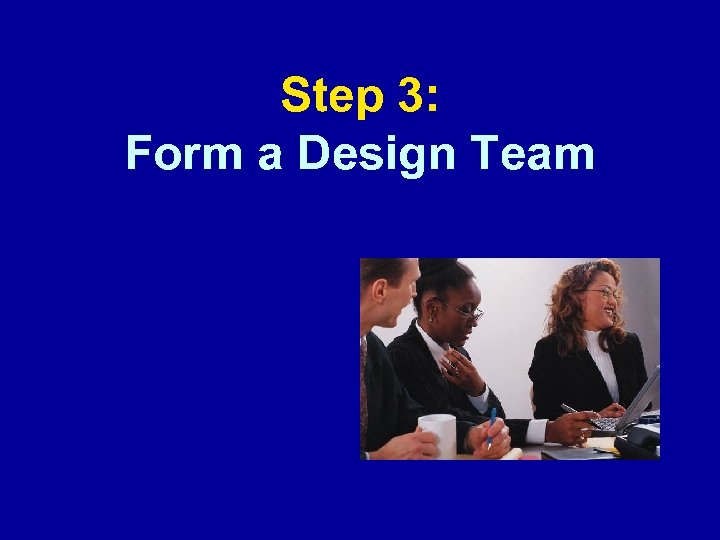 Step 3:
Form a Design Team